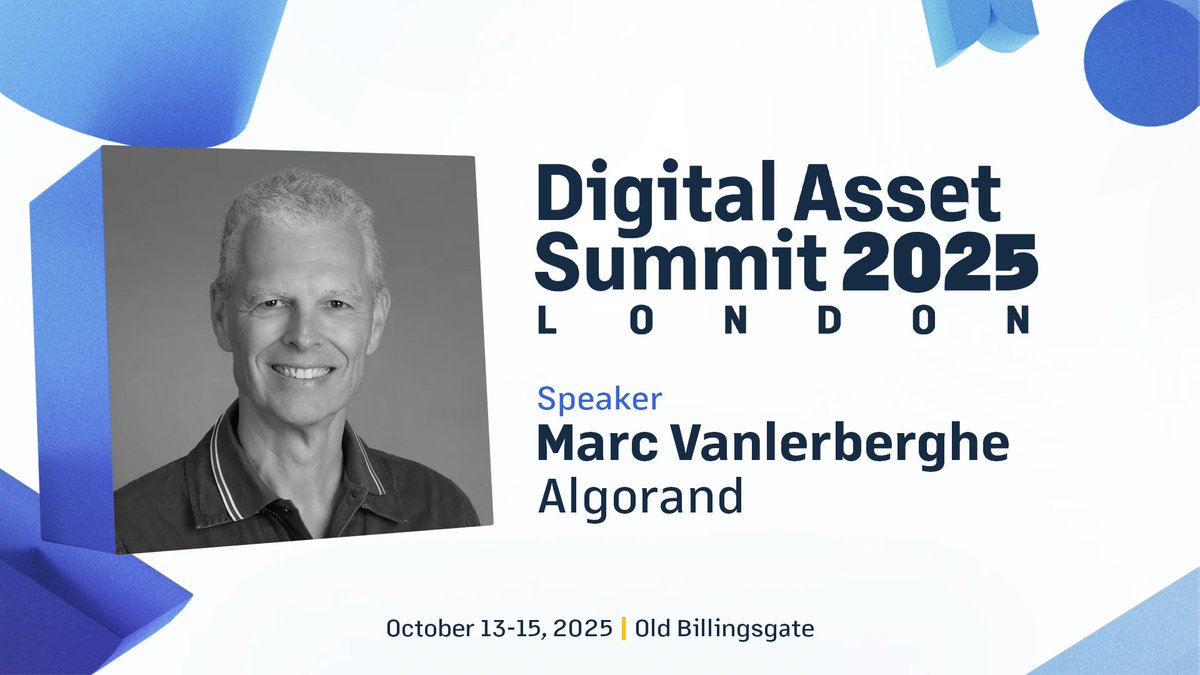 Digital Asset Summit 2025
LONDON

Speaker
Marc Vanlerberghe
Algorand

October 13-15, 2025 | Old Billingsgate